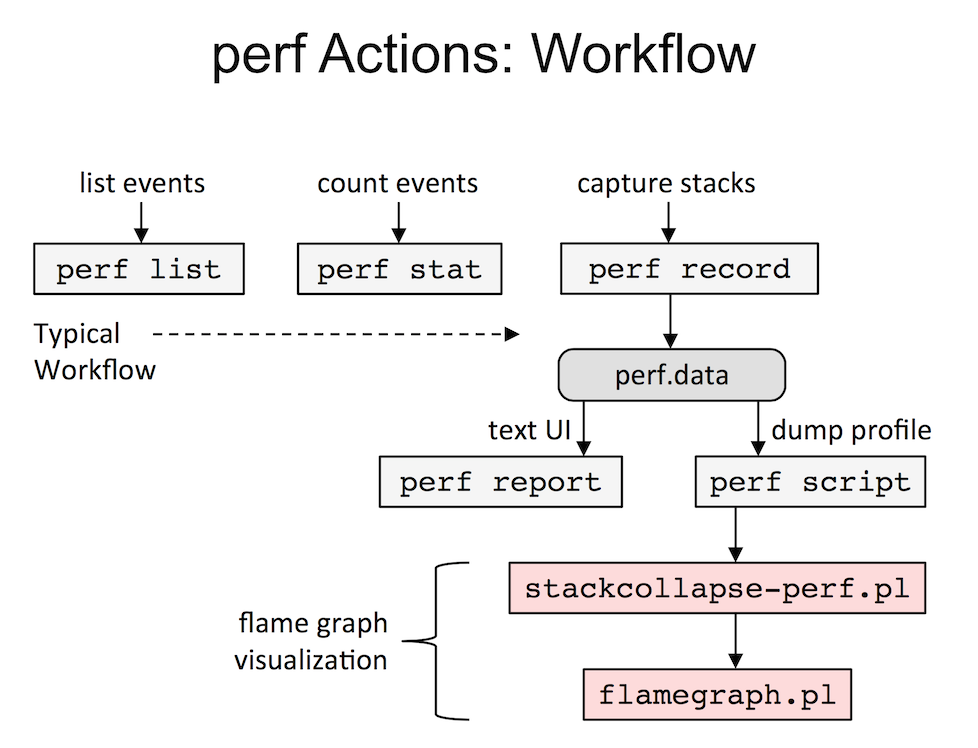 perf Actions: Workflow

list events

perf list

count events

perf stat

capture stacks

perf record

Typical Workflow

perf.data

text UI

perf report

dump profile

perf script

flame graph visualization

stackcollapse-perf.pl

flamegraph.pl